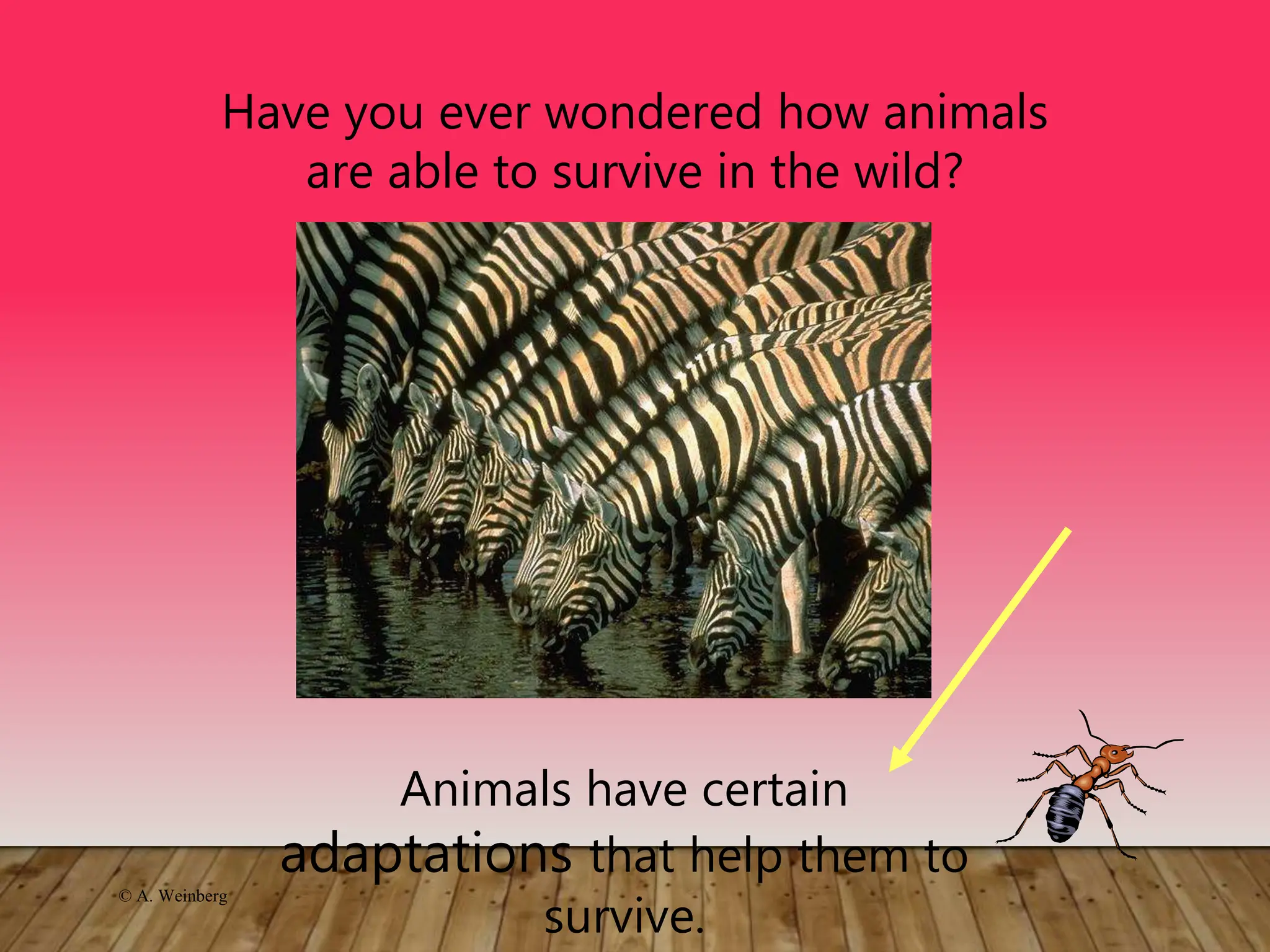 Have you ever wondered how animals are able to survive in the wild?

Animals have certain adaptations that help them to survive.

© A. Weinberg